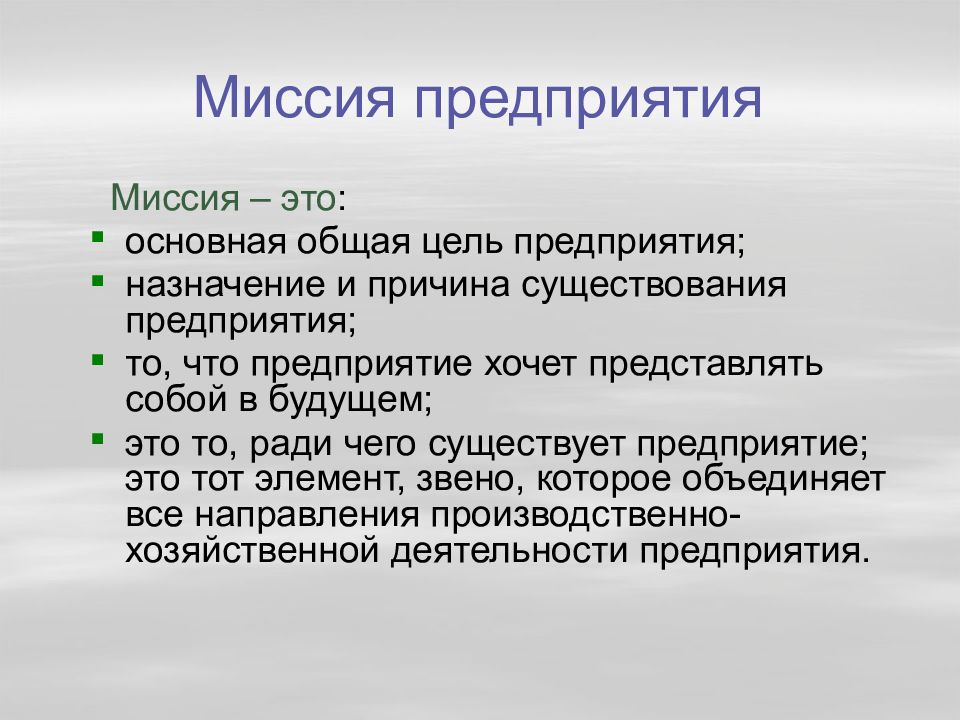 Миссия предприятия

Миссия – это:

- основная общая цель предприятия;
- назначение и причина существования предприятия;
- то, что предприятие хочет представлять собой в будущем;
- это то, ради чего существует предприятие; это тот элемент, звено, которое объединяет все направления производственно-хозяйственной деятельности предприятия.